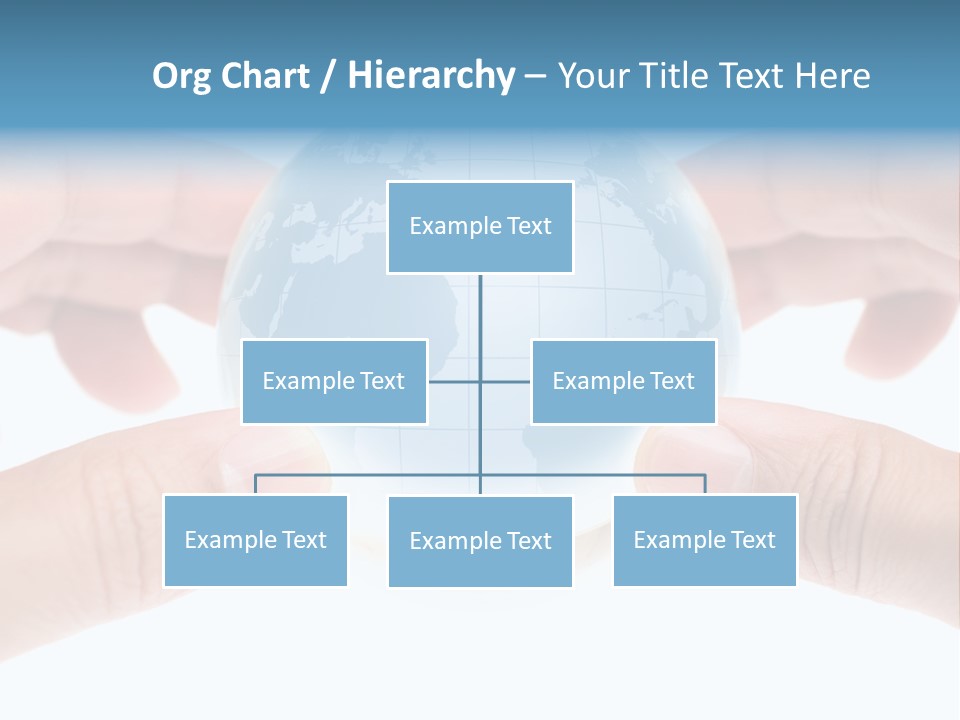 Org Chart / Hierarchy – Your Title Text Here

Example Text

Example Text

Example Text

Example Text

Example Text

Example Text